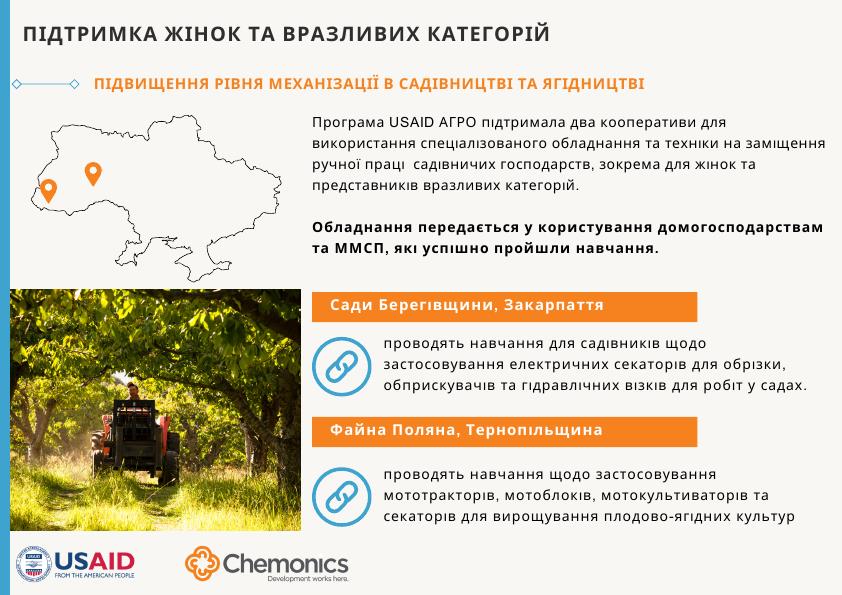 ПІДТРИМКА ЖІНОК ТА ВРАЗЛИВИХ КАТЕГОРІЙ

ПІДВИЩЕННЯ РІВНЯ МЕХАНІЗАЦІЇ В САДІВНИЦТВІ ТА ЯГІДНИЦТВІ

Програма USAID АГРО підтримала два кооперативи для використання спеціалізованого обладнання та техніки на заміщення ручної праці садівничих господарств, зокрема для жінок та представників вразливих категорій.

Обладнання передається у користування домогосподарствам та ММСП, які успішно пройшли навчання.

Сади Берегівщини, Закарпаття

проводять навчання для садівників щодо застосовування електричних секаторів для обрізки, обприскувачів та гідравлічних візків для робіт у садах.

Файна Поляна, Тернопільщина

проводять навчання щодо застосовування мототракторів, мотоблоків, мотокультиваторів та секаторів для вирощування плодово-ягідних культур

USAID FROM THE AMERICAN PEOPLE

Chemonics Development works here.